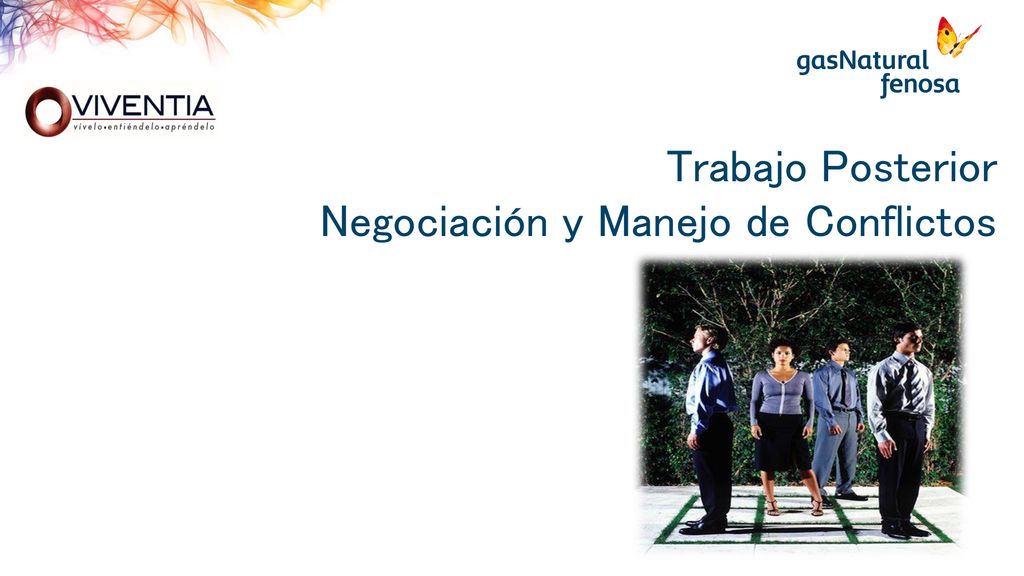 VIVENTIA
vívelo•entiéndelo•apréndelo

gasNatural fenosa

Trabajo Posterior
Negociación y Manejo de Conflictos